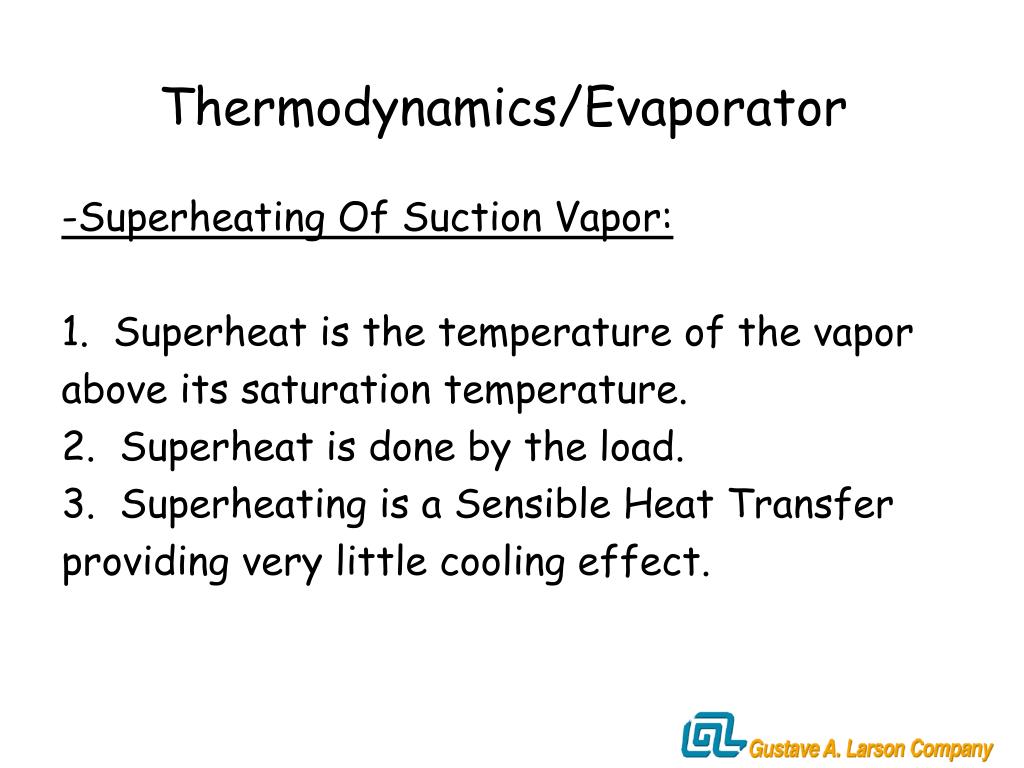 Thermodynamics/Evaporator

-Superheating Of Suction Vapor:

1. Superheat is the temperature of the vapor above its saturation temperature.
2. Superheat is done by the load.
3. Superheating is a Sensible Heat Transfer providing very little cooling effect.

GL Gustave A. Larson Company